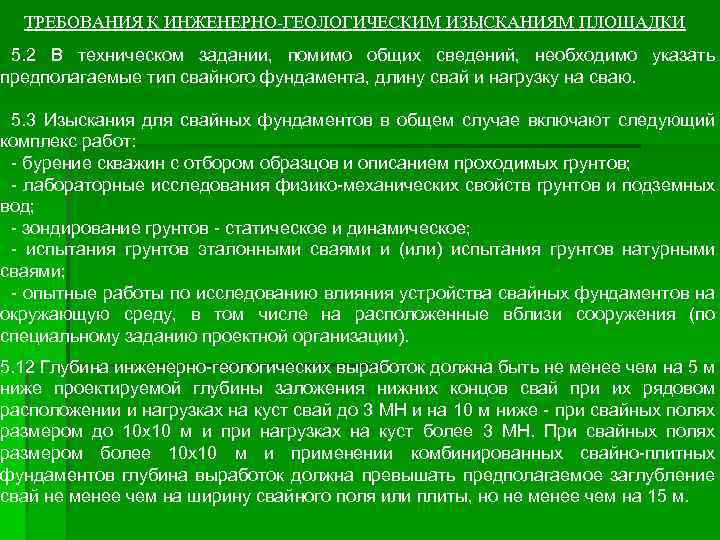 ТРЕБОВАНИЯ К ИНЖЕНЕРНО-ГЕОЛОГИЧЕСКИМ ИЗЫСКАНИЯМ ПЛОЩАДКИ

5.2 В техническом задании, помимо общих сведений, необходимо указать предполагаемые тип свайного фундамента, длину свай и нагрузку на сваю.

5.3 Изыскания для свайных фундаментов в общем случае включают следующий комплекс работ:
- бурение скважин с отбором образцов и описанием проходимых грунтов;
- лабораторные исследования физико-механических свойств грунтов и подземных вод;
- зондирование грунтов - статическое и динамическое;
- испытания грунтов эталонными сваями и (или) испытания грунтов натурными сваями;
- опытные работы по исследованию влияния устройства свайных фундаментов на окружающую среду, в том числе на расположенные вблизи сооружения (по специальному заданию проектной организации).

5.12 Глубина инженерно-геологических выработок должна быть не менее чем на 5 м ниже проектируемой глубины заложения нижних концов свай при их рядовом расположении и нагрузках на куст свай до 3 МН и на 10 м ниже - при свайных полях размером до 10х10 м и при нагрузках на куст более 3 МН. При свайных полях размером более 10х10 м и применении комбинированных свайно-плитных фундаментов глубина выработок должна превышать предполагаемое заглубление свай не менее чем на ширину свайного поля или плиты, но не менее чем на 15 м.